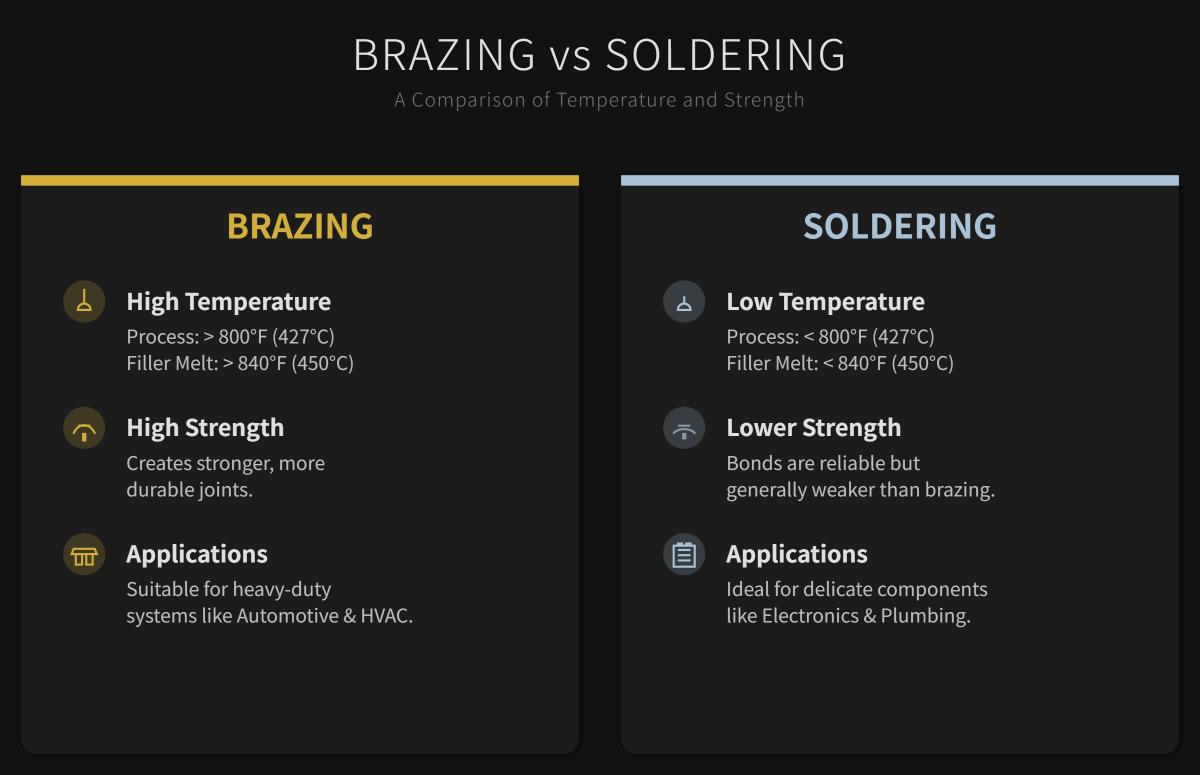 BRAZING vs SOLDERING
A Comparison of Temperature and Strength

BRAZING

High Temperature
Process: > 800°F (427°C)
Filler Melt: > 840°F (450°C)

High Strength
Creates stronger, more durable joints.

Applications
Suitable for heavy-duty systems like Automotive & HVAC.

SOLDERING

Low Temperature
Process: < 800°F (427°C)
Filler Melt: < 840°F (450°C)

Lower Strength
Bonds are reliable but generally weaker than brazing.

Applications
Ideal for delicate components like Electronics & Plumbing.